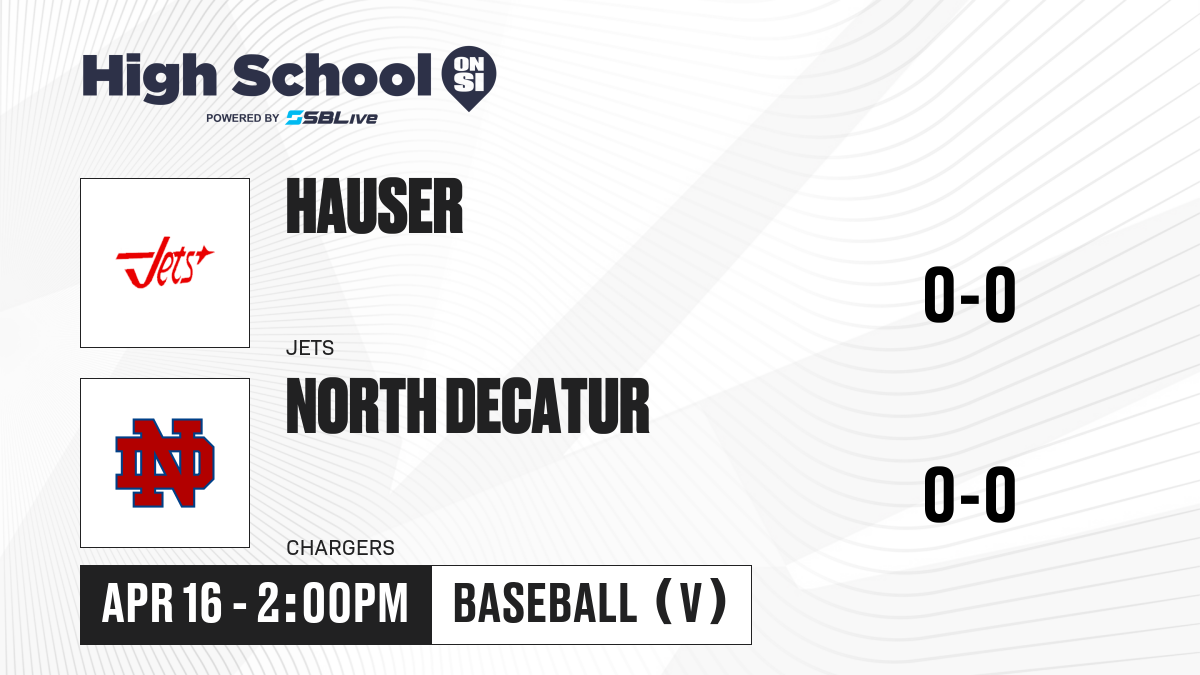 High School ON SI
POWERED BY SBLive

Jets

HAUSER

JETS

0-0

ND

NORTH DECATUR

CHARGERS

0-0

APR 16 - 2:00PM

BASEBALL (V)